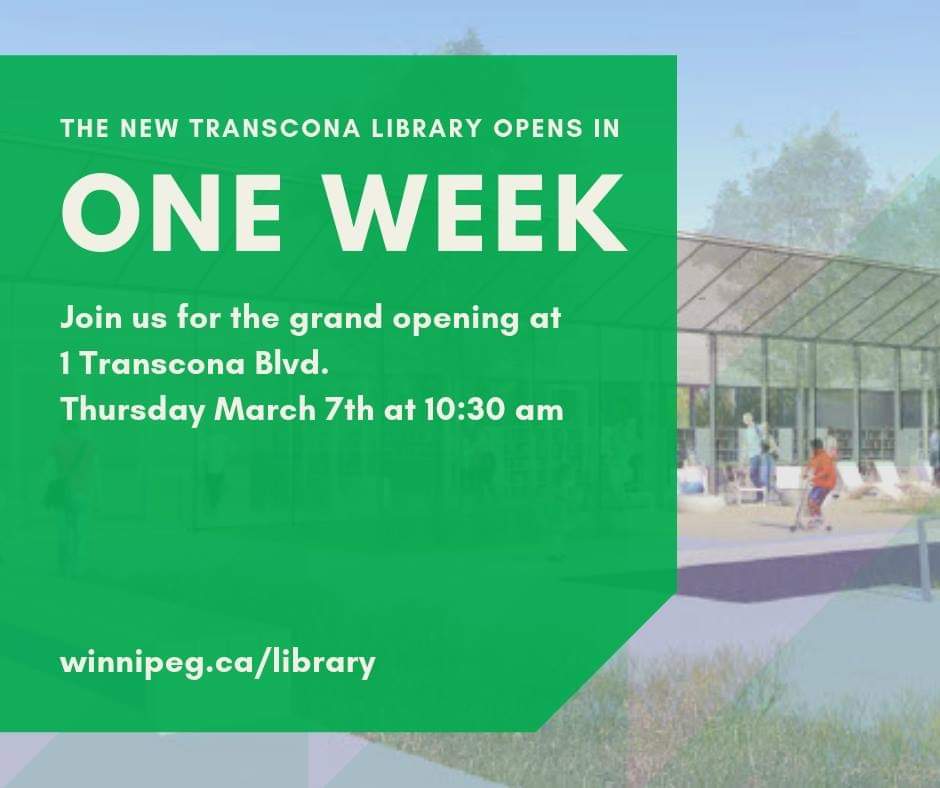 THE NEW TRANSCONA LIBRARY OPENS IN

ONE WEEK

Join us for the grand opening at
1 Transcona Blvd.
Thursday March 7th at 10:30 am

winnipeg.ca/library